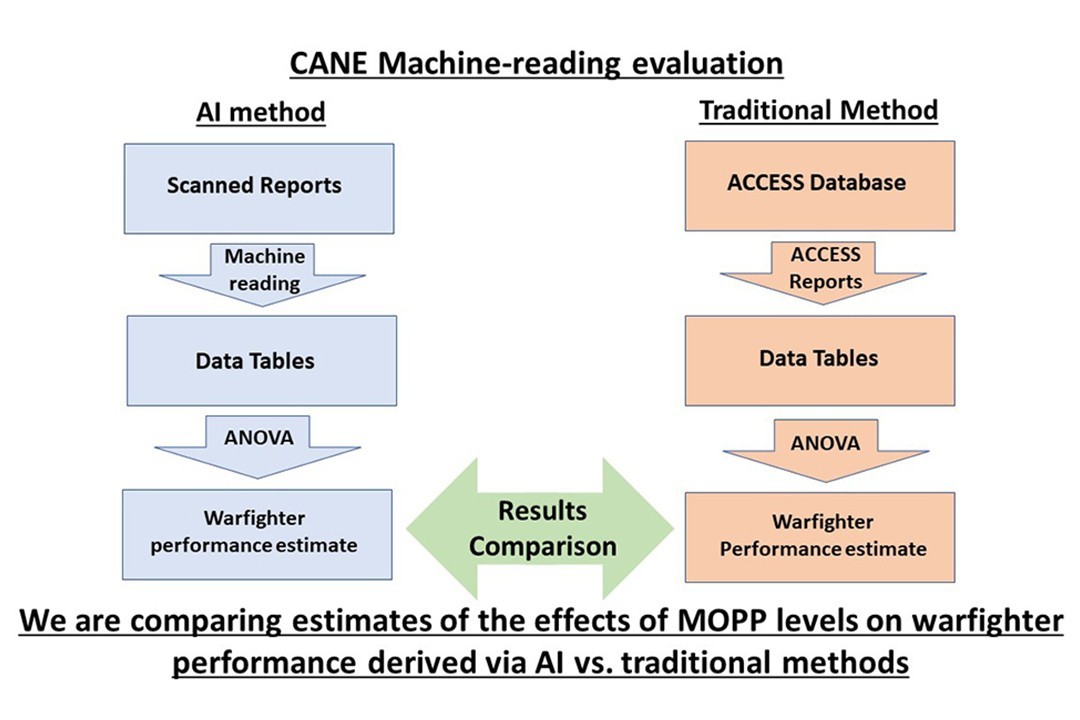 CANE Machine-reading evaluation

AI method

Scanned Reports

Machine reading

Data Tables

ANOVA

Warfighter performance estimate

Traditional Method

ACCESS Database

ACCESS Reports

Data Tables

ANOVA

Warfighter Performance estimate

Results Comparison

We are comparing estimates of the effects of MOPP levels on warfighter performance derived via AI vs. traditional methods